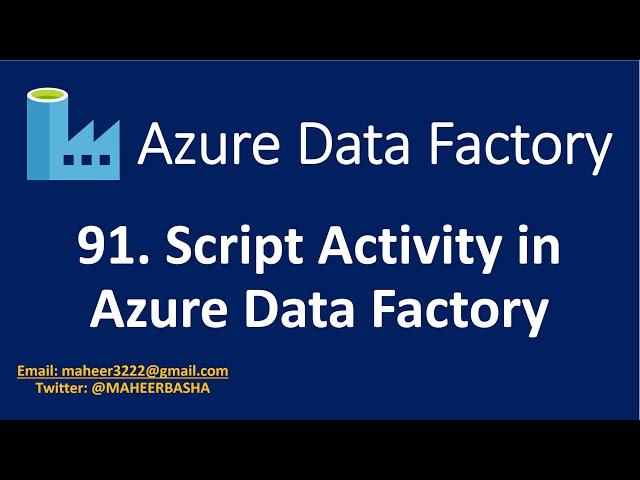 Azure Data Factory

91. Script Activity in Azure Data Factory

Email: maheer3222@gmail.com
Twitter: @MAHEERBASHA